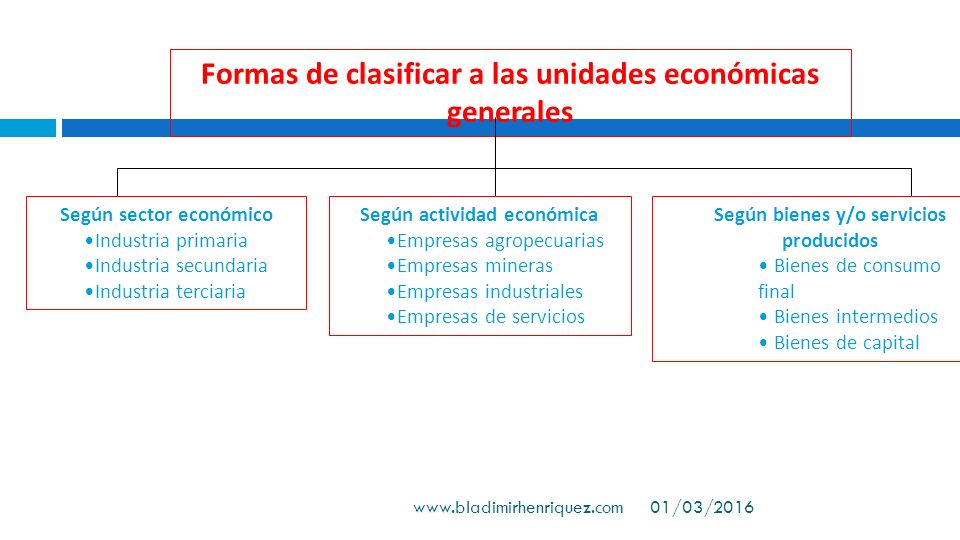 Formas de clasificar a las unidades económicas generales

Según sector económico
•Industria primaria
•Industria secundaria
•Industria terciaria

Según actividad económica
•Empresas agropecuarias
•Empresas mineras
•Empresas industriales
•Empresas de servicios

Según bienes y/o servicios producidos
• Bienes de consumo final
• Bienes intermedios
• Bienes de capital

www.bladimirhenriquez.com 01/03/2016